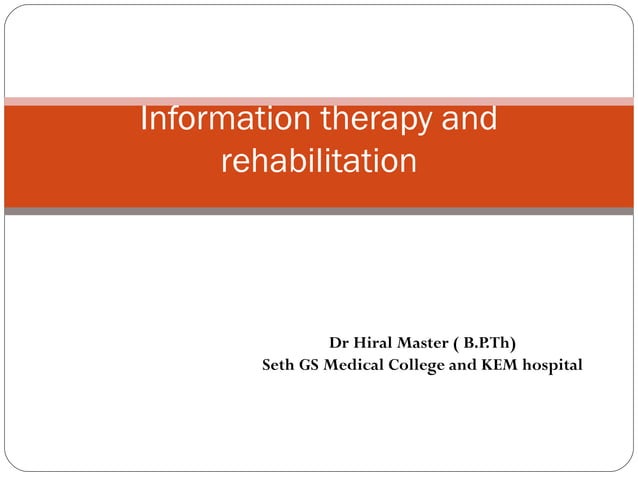 Information therapy and rehabilitation

Dr Hiral Master ( B.P.Th)
Seth GS Medical College and KEM hospital